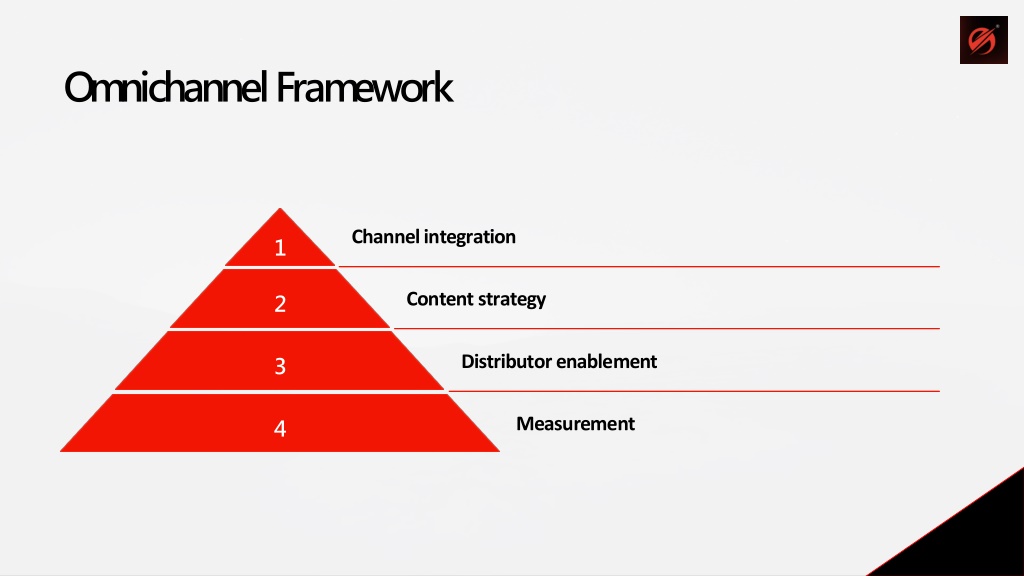 Omnichannel Framework

1

Channel integration

2

Content strategy

3

Distributor enablement

4

Measurement